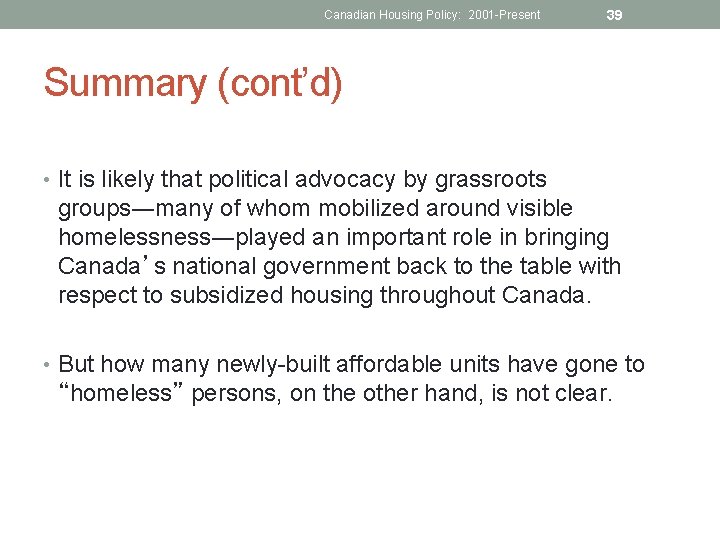 Canadian Housing Policy: 2001-Present

39

Summary (cont'd)

• It is likely that political advocacy by grassroots groups—many of whom mobilized around visible homelessness—played an important role in bringing Canada's national government back to the table with respect to subsidized housing throughout Canada.

• But how many newly-built affordable units have gone to "homeless" persons, on the other hand, is not clear.